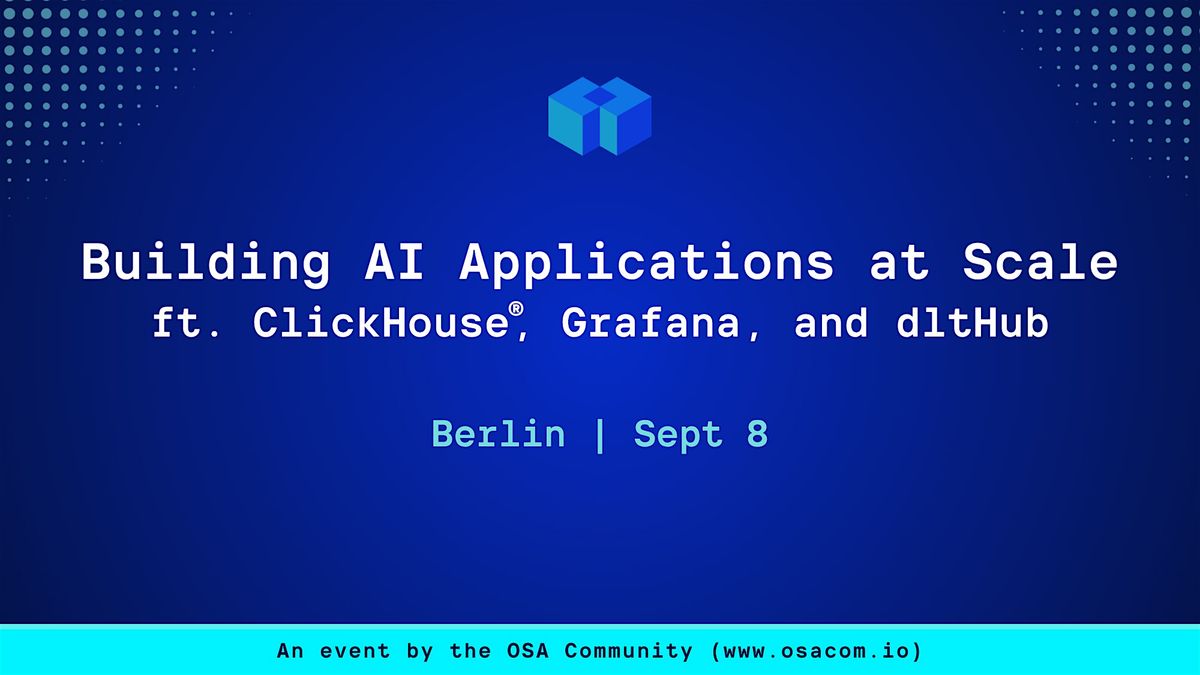 Building AI Applications at Scale
ft. ClickHouse®, Grafana, and dltHub

Berlin | Sept 8

An event by the OSA Community (www.osacom.io)